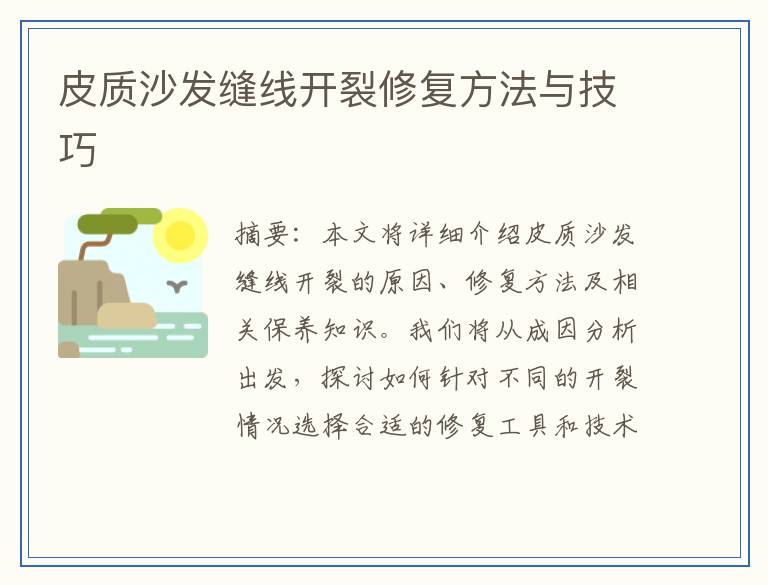 皮质沙发缝线开裂修复方法与技巧

摘要：本文将详细介绍皮质沙发缝线开裂的原因、修复方法及相关保养知识。我们将从成因分析出发，探讨如何针对不同的开裂情况选择合适的修复工具和技术